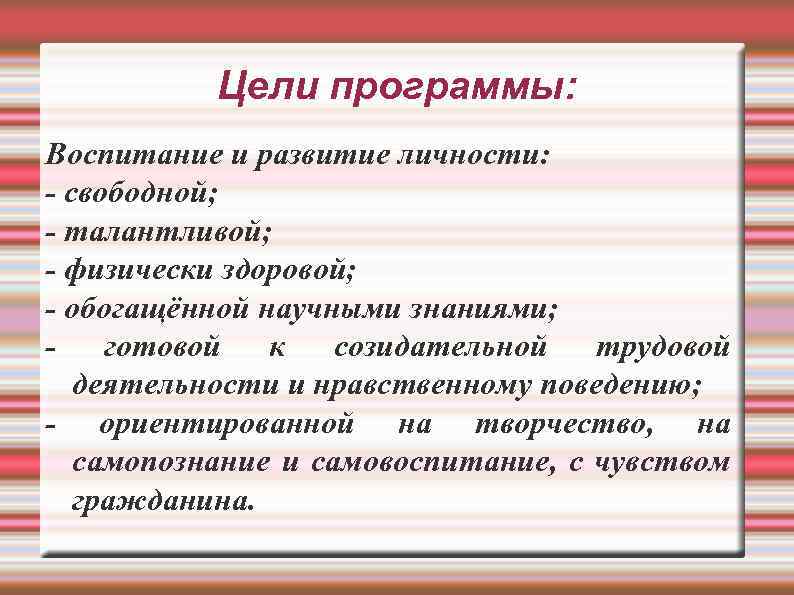 Цели программы:

Воспитание и развитие личности:
- свободной;
- талантливой;
- физически здоровой;
- обогащённой научными знаниями;
- готовой к созидательной трудовой деятельности и нравственному поведению;
- ориентированной на творчество, на самопознание и самовоспитание, с чувством гражданина.